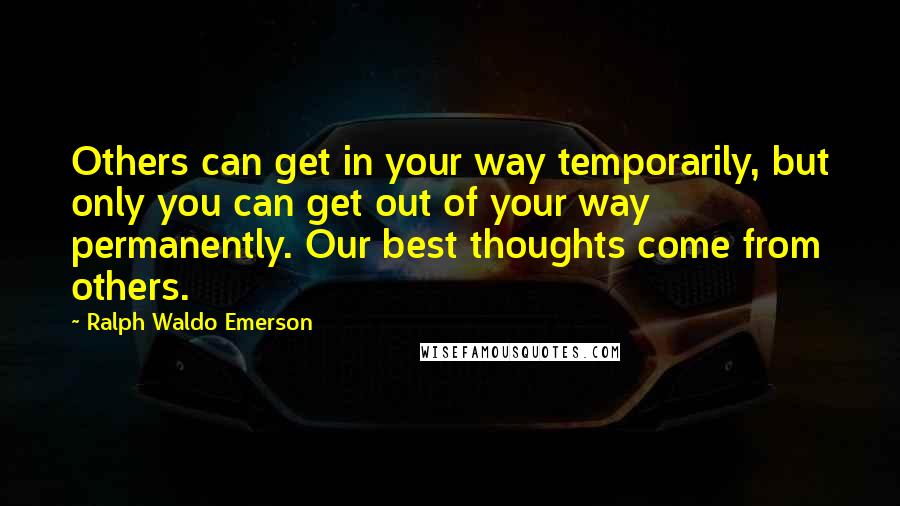 Others can get in your way temporarily, but only you can get out of your way permanently. Our best thoughts come from others.

- Ralph Waldo Emerson

WISEFAMOUSQUOTES.COM